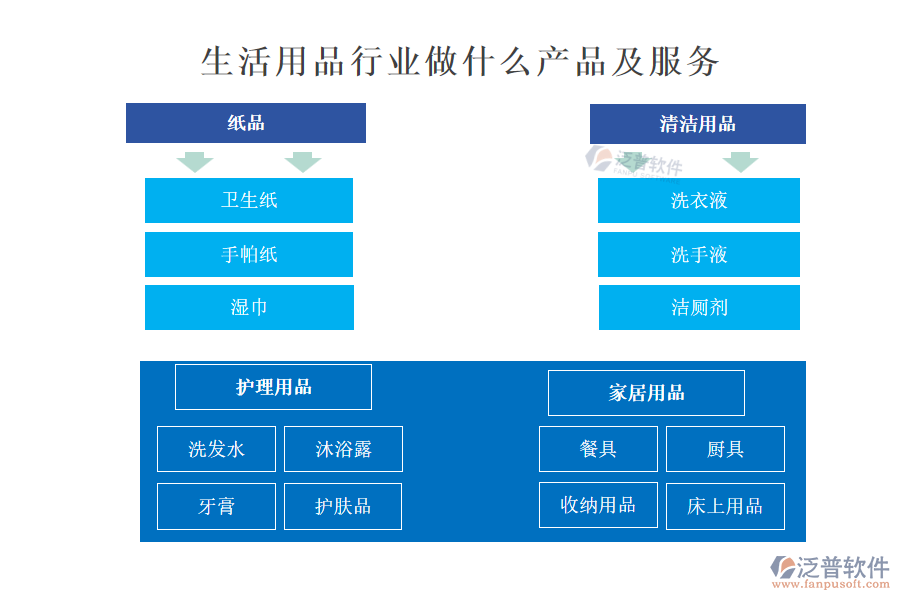 生活用品行业做什么产品及服务

纸品

卫生纸

手帕纸

湿巾

清洁用品

泛普软件

洗衣液

洗手液

洁厕剂

护理用品

洗发水

沐浴露

牙膏

护肤品

家居用品

餐具

厨具

收纳用品

床上用品

泛普软件
www.fanpusoft.com